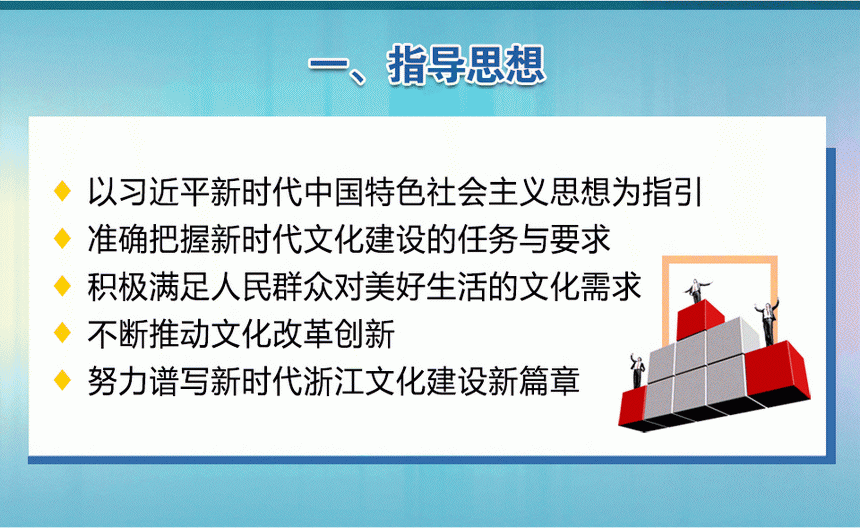 一、指导思想

◆ 以习近平新时代中国特色社会主义思想为指引
◆ 准确把握新时代文化建设的任务与要求
◆ 积极满足人民群众对美好生活的文化需求
◆ 不断推动文化改革创新
◆ 努力谱写新时代浙江文化建设新篇章